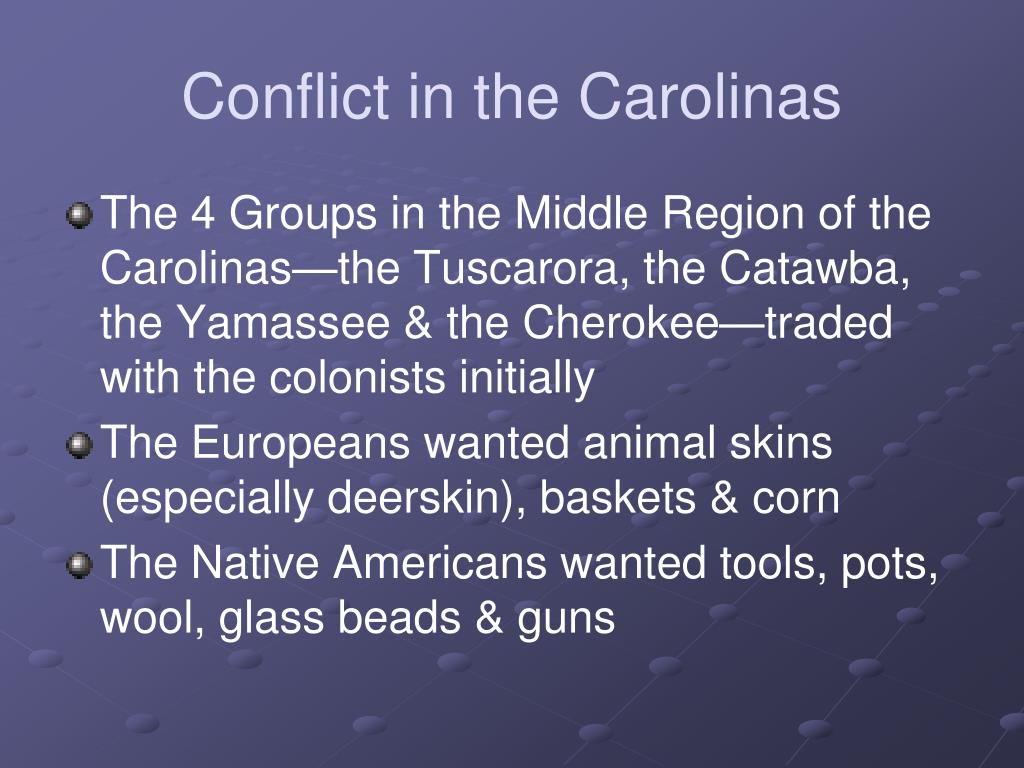 Conflict in the Carolinas

The 4 Groups in the Middle Region of the Carolinas—the Tuscarora, the Catawba, the Yamassee & the Cherokee—traded with the colonists initially

The Europeans wanted animal skins (especially deerskin), baskets & corn

The Native Americans wanted tools, pots, wool, glass beads & guns